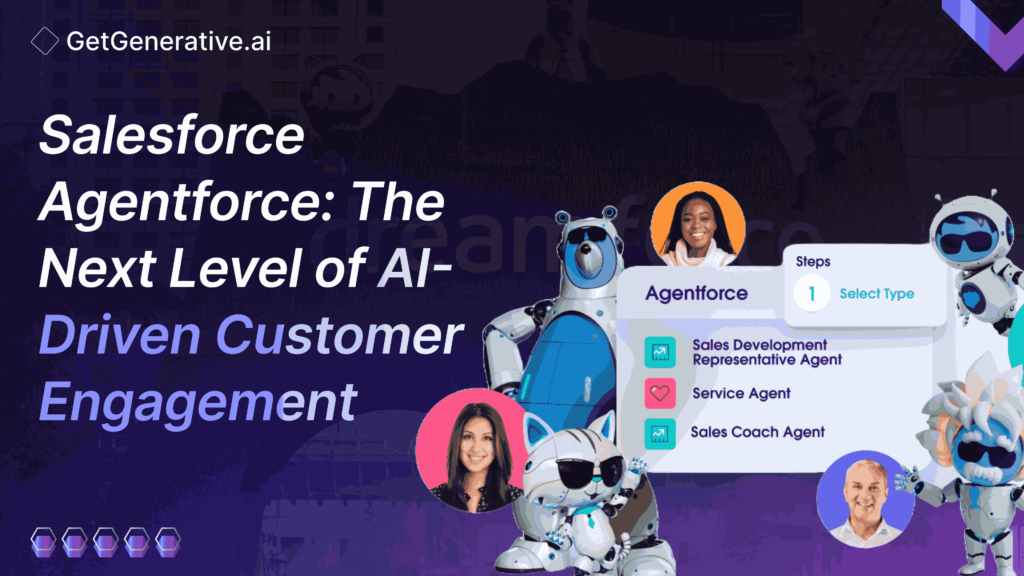 GetGenerative.ai

Salesforce Agentforce: The Next Level of AI-Driven Customer Engagement

dreamforce

Agentforce

Steps
1 Select Type

Sales Development Representative Agent

Service Agent

Sales Coach Agent